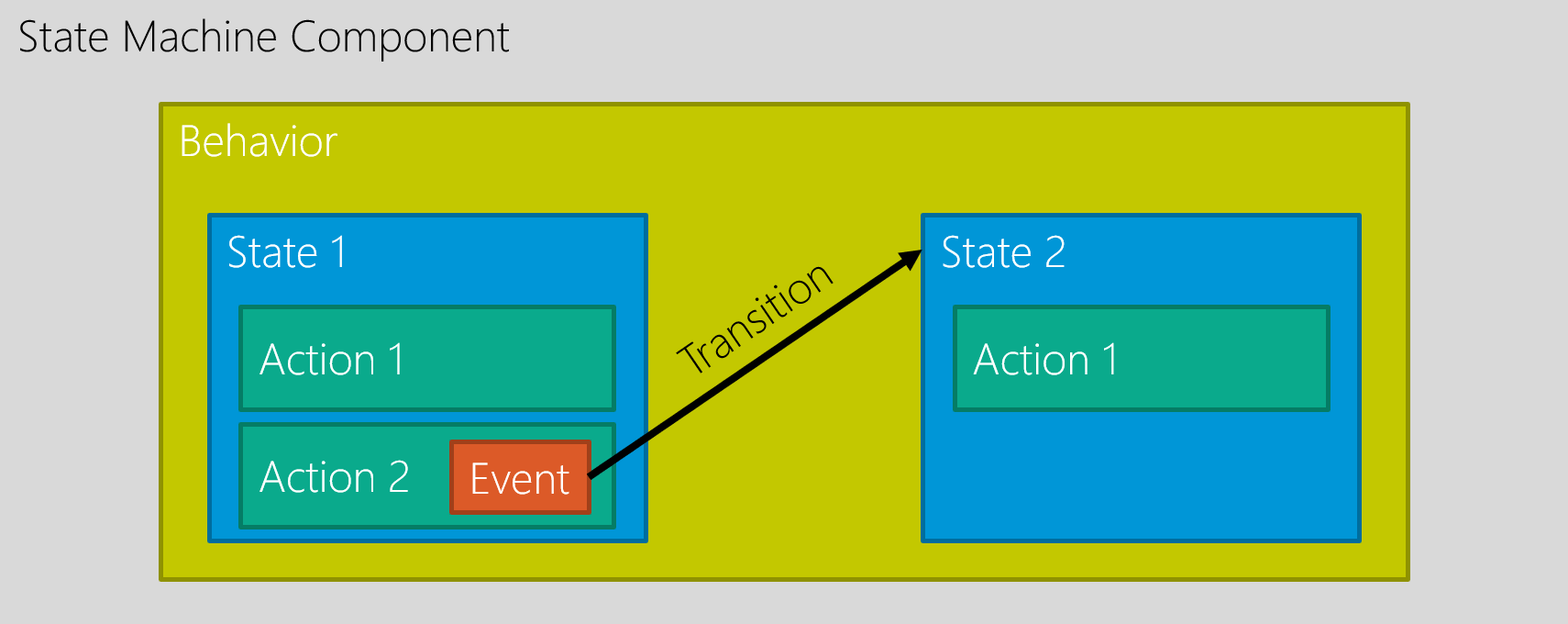 State Machine Component

Behavior

State 1

Action 1

Action 2

Event

Transition

State 2

Action 1